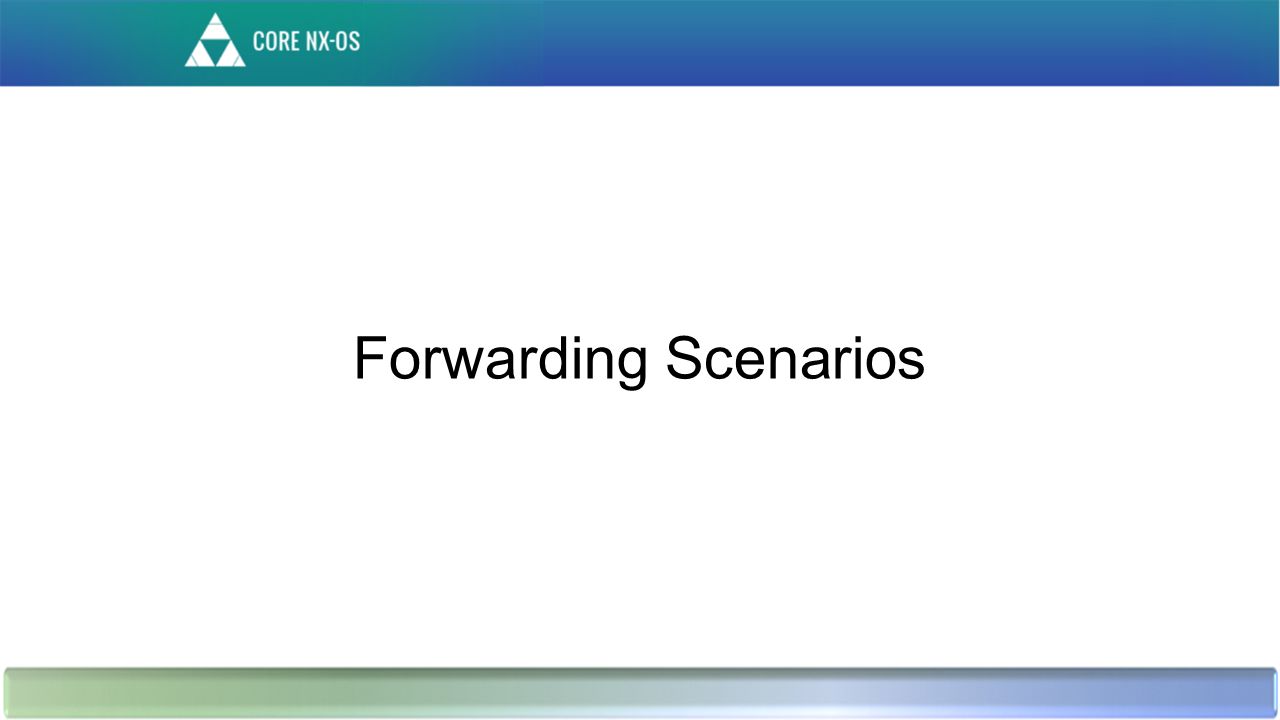 CORE NX-OS

Forwarding Scenarios